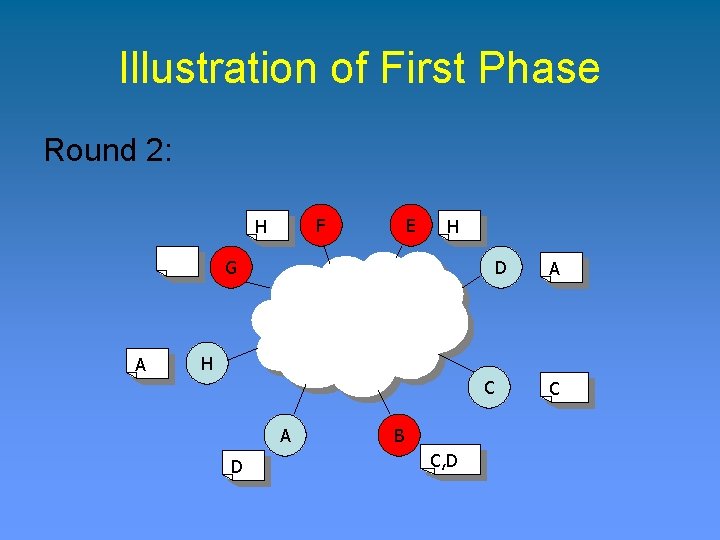 Illustration of First Phase

Round 2:

H
F
E
H
G
D
A
A
H
C
C
A
B
D
C,D